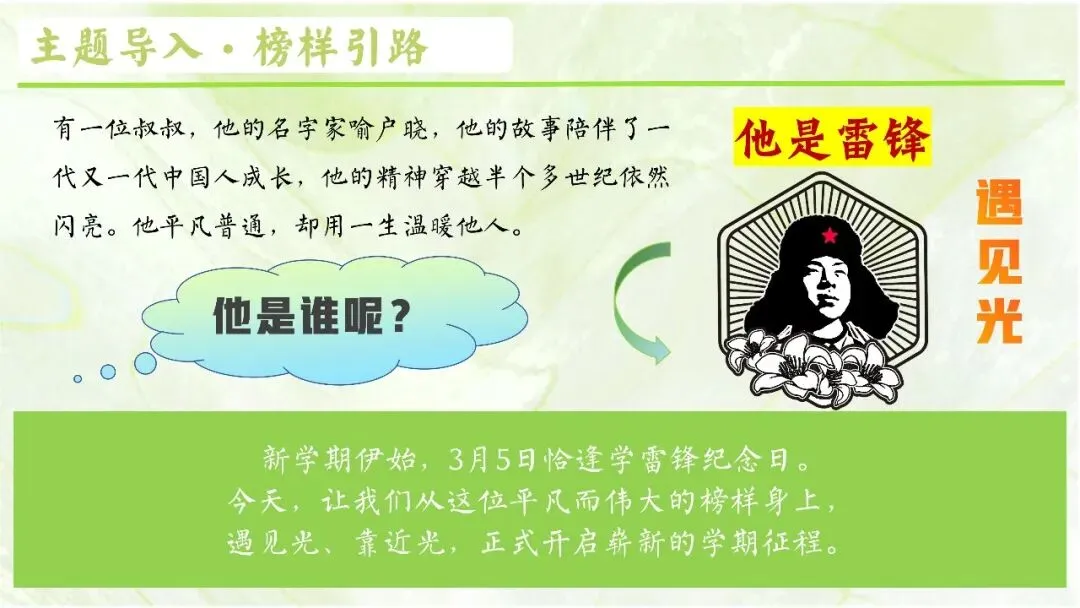 主题导入·榜样引路

有一位叔叔，他的名字家喻户晓，他的故事陪伴了一代又一代中国人成长，他的精神穿越半个多世纪依然闪亮。他平凡普通，却用一生温暖他人。

他是谁呢？

他是雷锋

遇见光

新学期伊始，3月5日恰逢学雷锋纪念日。
今天，让我们从这位平凡而伟大的榜样身上，
遇见光、靠近光，正式开启崭新的学期征程。